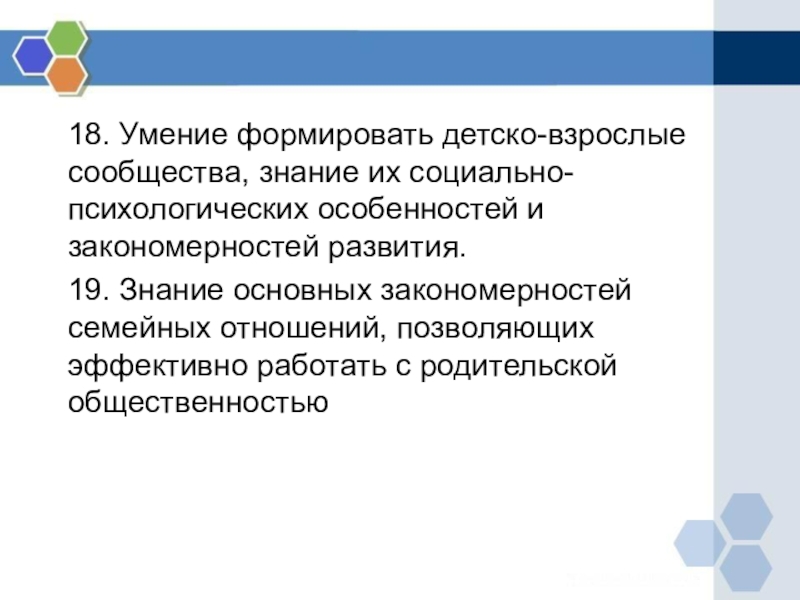 18. Умение формировать детско-взрослые сообщества, знание их социально-психологических особенностей и закономерностей развития.

19. Знание основных закономерностей семейных отношений, позволяющих эффективно работать с родительской общественностью